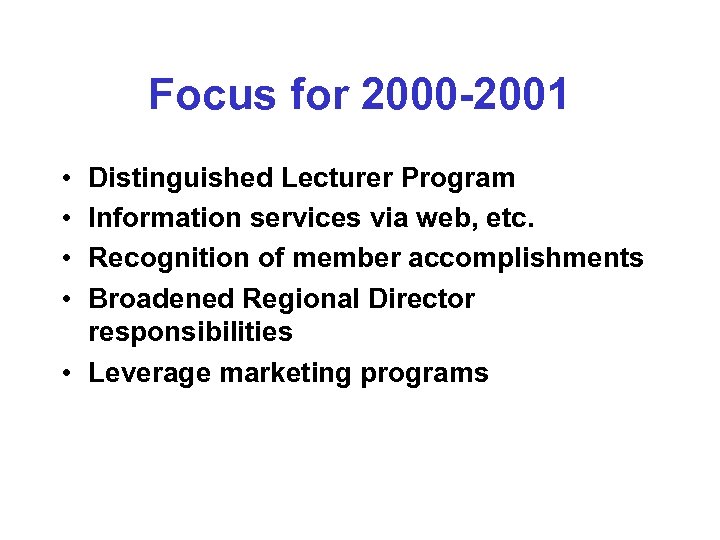 Focus for 2000-2001

• Distinguished Lecturer Program
• Information services via web, etc.
• Recognition of member accomplishments
• Broadened Regional Director responsibilities
• Leverage marketing programs